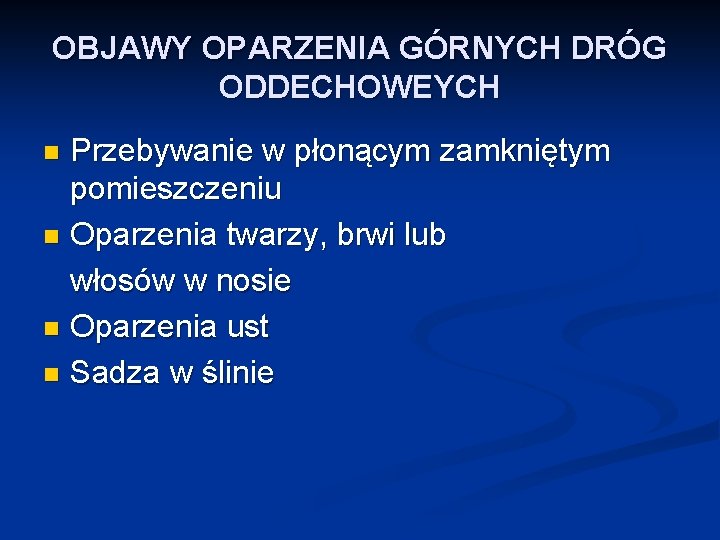 OBJAWY OPARZENIA GÓRNYCH DRÓG ODDECHOWEYCH

- Przebywanie w płonącym zamkniętym pomieszczeniu
- Oparzenia twarzy, brwi lub włosów w nosie
- Oparzenia ust
- Sadza w ślinie